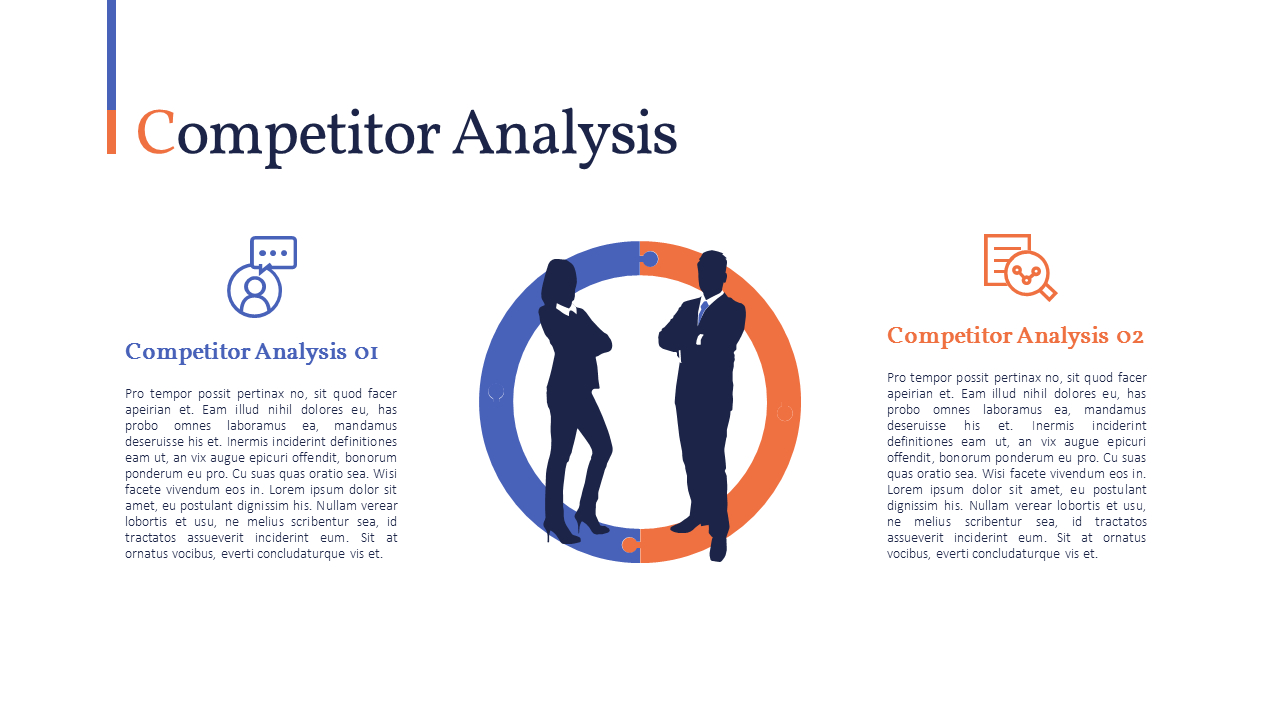 Competitor Analysis

Competitor Analysis 01

Pro tempor possit pertinax no, sit quod facer apeirian et. Eam illud nihil dolores eu, has probo omnes laboramus ea, mandamus deseruisse his et. Inermis inciderint definitiones eam ut, an vix augue epicuri offendit, bonorum ponderum eu pro. Cu suas quas oratio sea. Wisi facete vivendum eos in. Lorem ipsum dolor sit amet, eu postulant dignissim his. Nullam verear lobortis et usu, ne melius scribentur sea, id tractatos assueverit inciderint eum. Sit at ornatus vocibus, everti concludaturque vis et.

Competitor Analysis 02

Pro tempor possit pertinax no, sit quod facer apeirian et. Eam illud nihil dolores eu, has probo omnes laboramus ea, mandamus deseruisse his et. Inermis inciderint definitiones eam ut, an vix augue epicuri offendit, bonorum ponderum eu pro. Cu suas quas oratio sea. Wisi facete vivendum eos in. Lorem ipsum dolor sit amet, eu postulant dignissim his. Nullam verear lobortis et usu, ne melius scribentur sea, id tractatos assueverit inciderint eum. Sit at ornatus vocibus, everti concludaturque vis et.